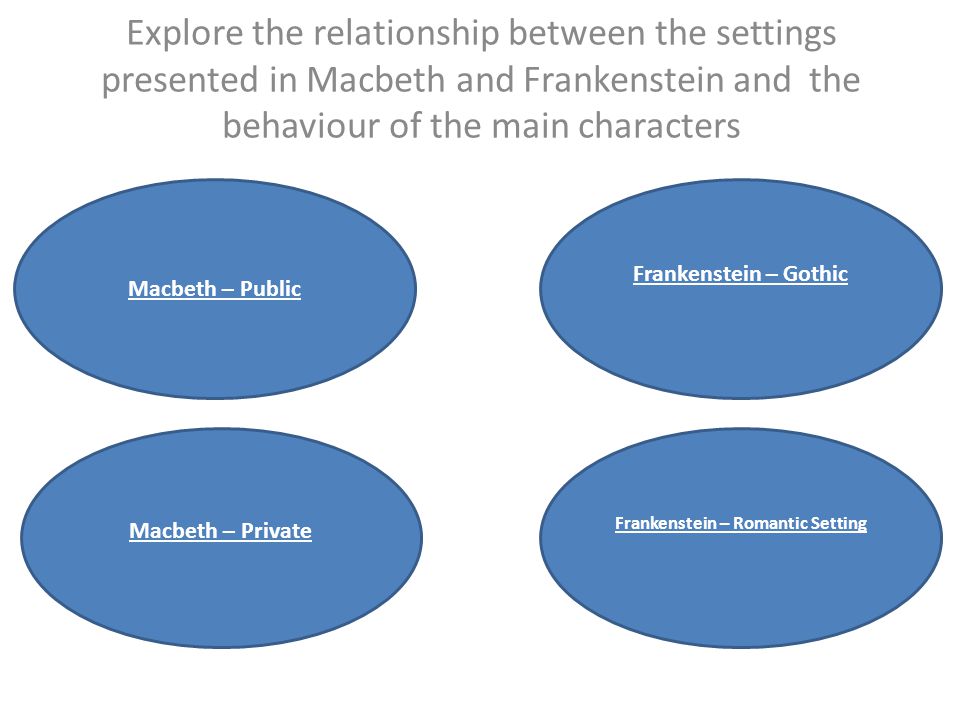 Explore the relationship between the settings presented in Macbeth and Frankenstein and the behaviour of the main characters

Macbeth – Public

Frankenstein – Gothic

Macbeth – Private

Frankenstein – Romantic Setting